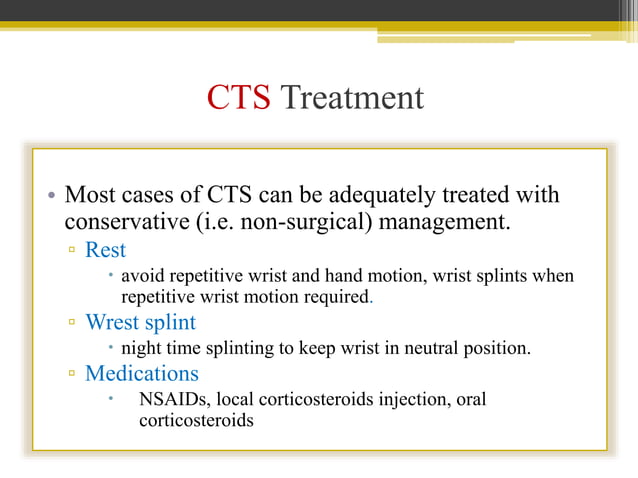 CTS Treatment

• Most cases of CTS can be adequately treated with conservative (i.e. non-surgical) management.
▫ Rest
• avoid repetitive wrist and hand motion, wrist splints when repetitive wrist motion required.
▫ Wrest splint
• night time splinting to keep wrist in neutral position.
▫ Medications
• NSAIDs, local corticosteroids injection, oral corticosteroids